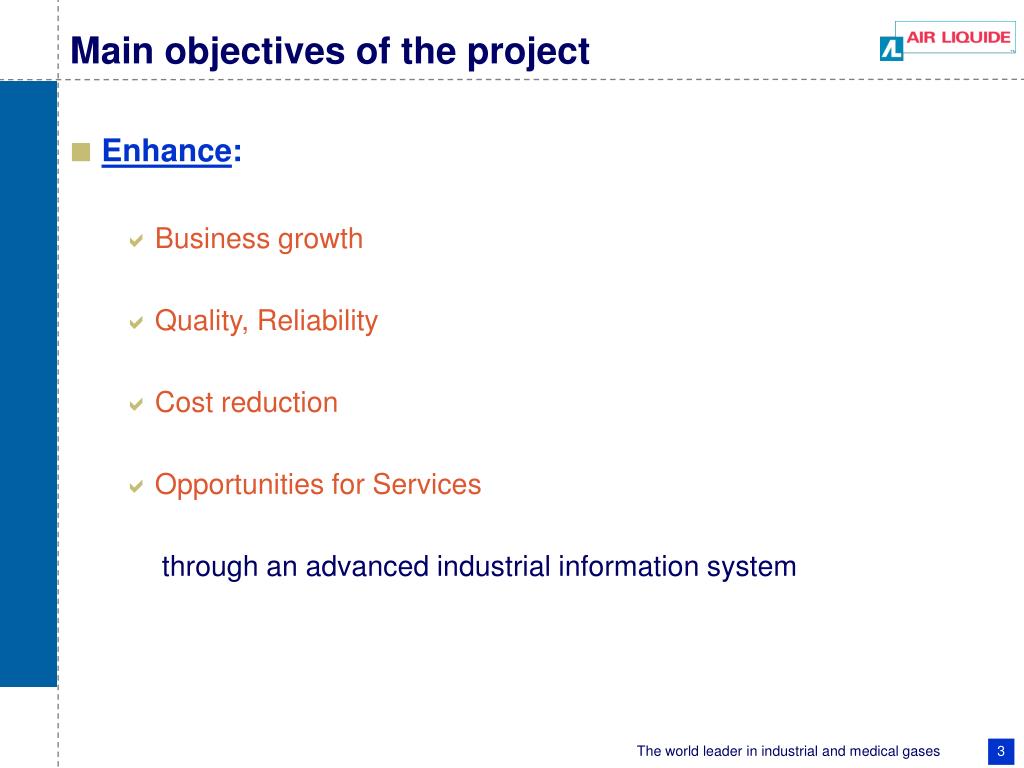 Main objectives of the project

AIR LIQUIDE

Enhance:

Business growth

Quality, Reliability

Cost reduction

Opportunities for Services

through an advanced industrial information system

The world leader in industrial and medical gases

3